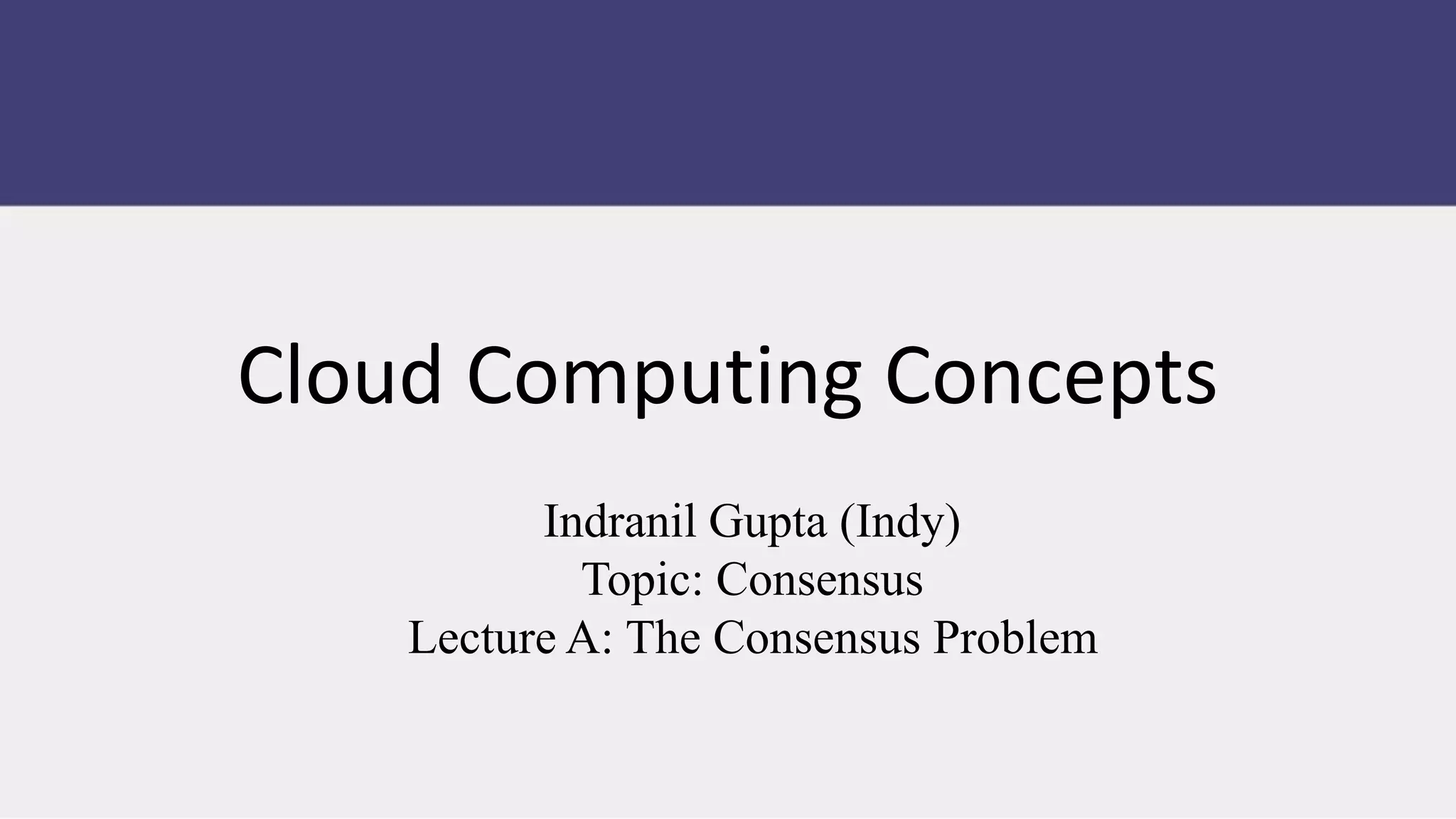 Cloud Computing Concepts

Indranil Gupta (Indy)
Topic: Consensus
Lecture A: The Consensus Problem